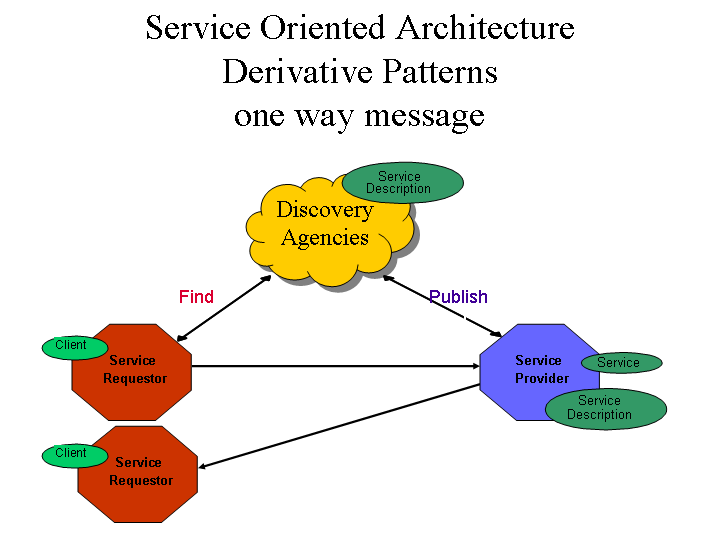 Service Oriented Architecture
Derivative Patterns
one way message

Service Description

Discovery Agencies

Find

Publish

Client

Service Requestor

Service Provider

Service

Service Description

Client

Service Requestor